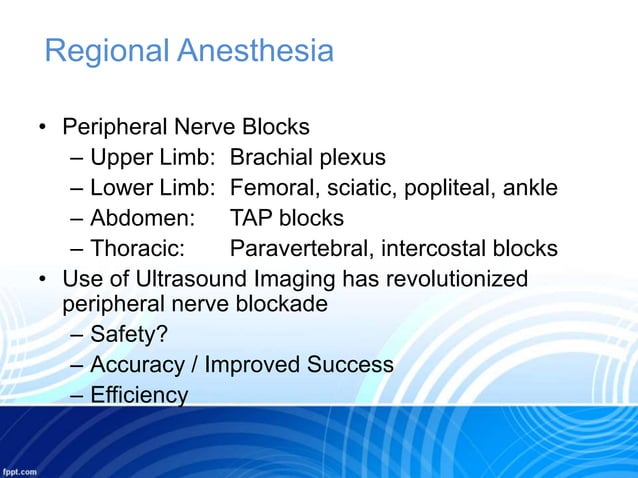 Regional Anesthesia

• Peripheral Nerve Blocks
– Upper Limb: Brachial plexus
– Lower Limb: Femoral, sciatic, popliteal, ankle
– Abdomen: TAP blocks
– Thoracic: Paravertebral, intercostal blocks
• Use of Ultrasound Imaging has revolutionized peripheral nerve blockade
– Safety?
– Accuracy / Improved Success
– Efficiency

fppt.com